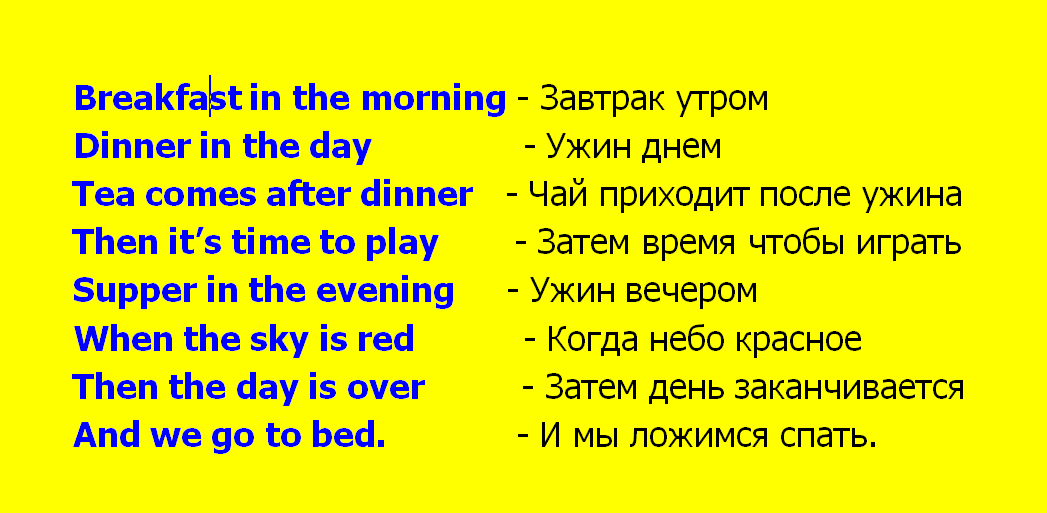 Breakfast in the morning - Завтрак утром
Dinner in the day - Ужин днем
Tea comes after dinner - Чай приходит после ужина
Then it’s time to play - Затем время чтобы играть
Supper in the evening - Ужин вечером
When the sky is red - Когда небо красное
Then the day is over - Затем день заканчивается
And we go to bed. - И мы ложимся спать.